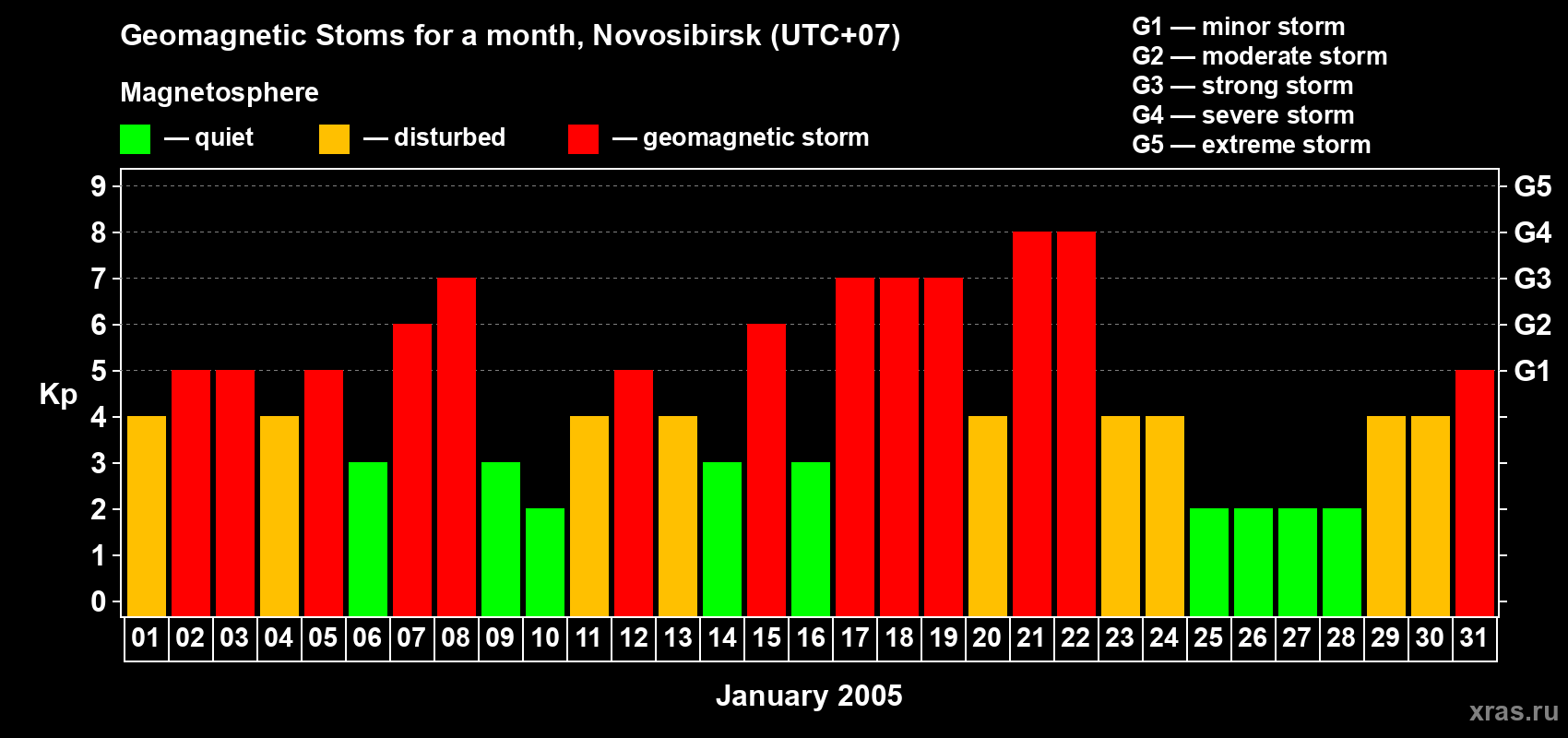 Geomagnetic Stoms for a month, Novosibirsk (UTC+07)

Magnetosphere

— quiet — disturbed — geomagnetic storm

G1 — minor storm
G2 — moderate storm
G3 — strong storm
G4 — severe storm
G5 — extreme storm

Kp

9
8
7
6
5
4
3
2
1
0

G5
G4
G3
G2
G1

01 02 03 04 05 06 07 08 09 10 11 12 13 14 15 16 17 18 19 20 21 22 23 24 25 26 27 28 29 30 31

January 2005

xras.ru